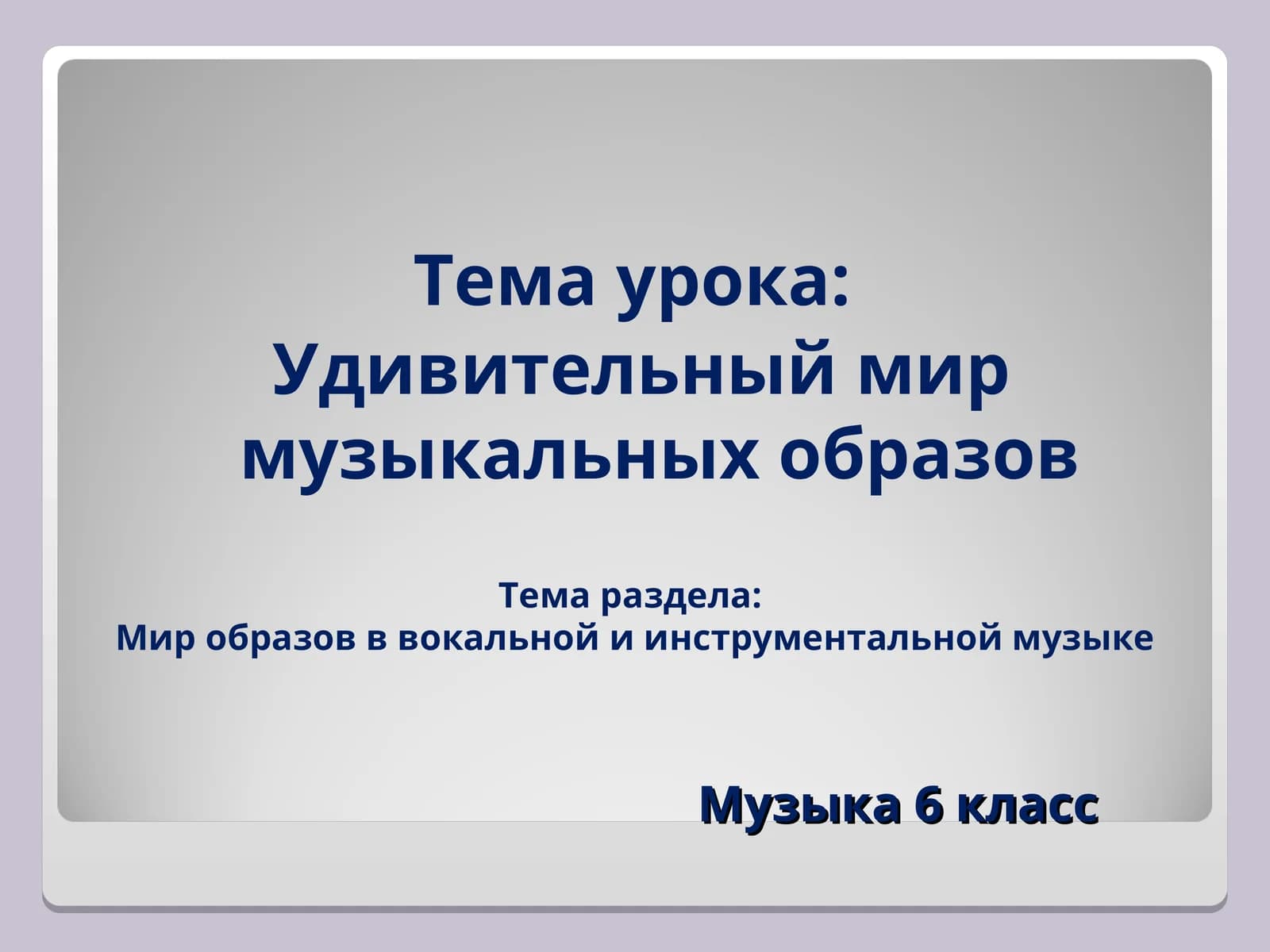 Тема урока:
Удивительный мир музыкальных образов

Тема раздела:
Мир образов в вокальной и инструментальной музыке

Музыка 6 класс